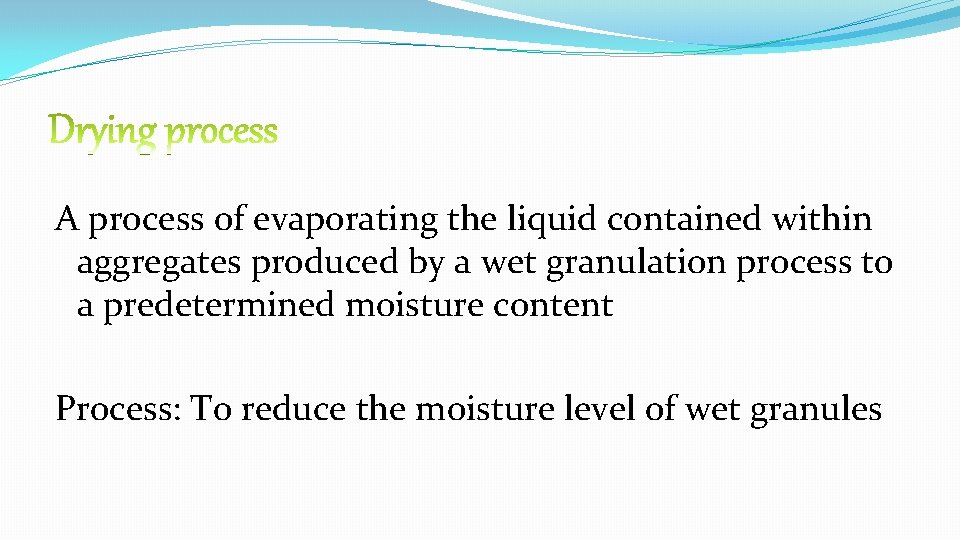 Drying process

A process of evaporating the liquid contained within aggregates produced by a wet granulation process to a predetermined moisture content

Process: To reduce the moisture level of wet granules